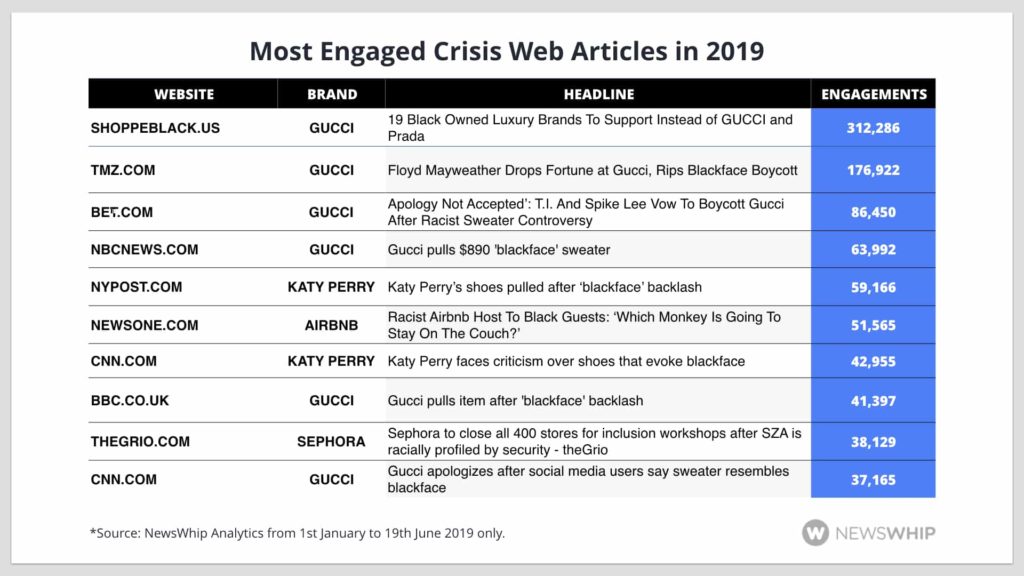 Most Engaged Crisis Web Articles in 2019

| WEBSITE | BRAND | HEADLINE | ENGAGEMENTS |
|---|---|---|---|
| SHOPPEBLACK.US | GUCCI | 19 Black Owned Luxury Brands To Support Instead of GUCCI and Prada | 312,286 |
| TMZ.COM | GUCCI | Floyd Mayweather Drops Fortune at Gucci, Rips Blackface Boycott | 176,922 |
| BET.COM | GUCCI | Apology Not Accepted': T.I. And Spike Lee Vow To Boycott Gucci After Racist Sweater Controversy | 86,450 |
| NBCNEWS.COM | GUCCI | Gucci pulls $890 'blackface' sweater | 63,992 |
| NYPOST.COM | KATY PERRY | Katy Perry's shoes pulled after 'blackface' backlash | 59,166 |
| NEWSONE.COM | AIRBNB | Racist Airbnb Host To Black Guests: 'Which Monkey Is Going To Stay On The Couch?' | 51,565 |
| CNN.COM | KATY PERRY | Katy Perry faces criticism over shoes that evoke blackface | 42,955 |
| BBC.CO.UK | GUCCI | Gucci pulls item after 'blackface' backlash | 41,397 |
| THEGRIO.COM | SEPHORA | Sephora to close all 400 stores for inclusion workshops after SZA is racially profiled by security - theGrio | 38,129 |
| CNN.COM | GUCCI | Gucci apologizes after social media users say sweater resembles blackface | 37,165 |

*Source: NewsWhip Analytics from 1st January to 19th June 2019 only.

NEWSWHIP